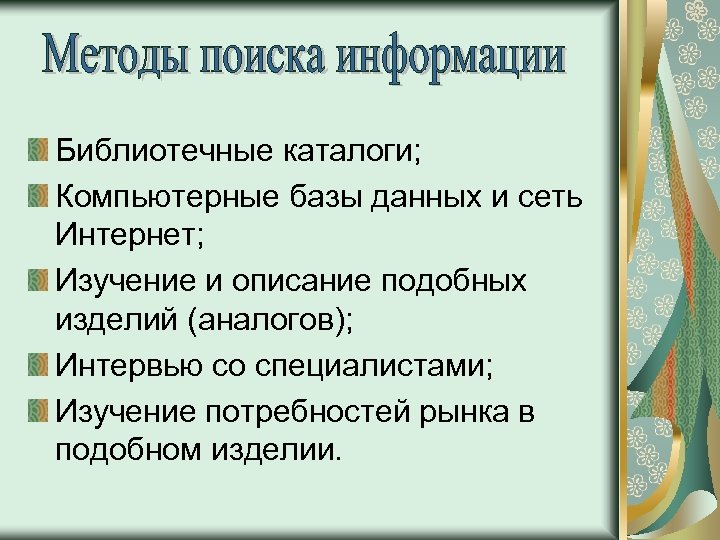 Методы поиска информации

Библиотечные каталоги;

Компьютерные базы данных и сеть Интернет;

Изучение и описание подобных изделий (аналогов);

Интервью со специалистами;

Изучение потребностей рынка в подобном изделии.